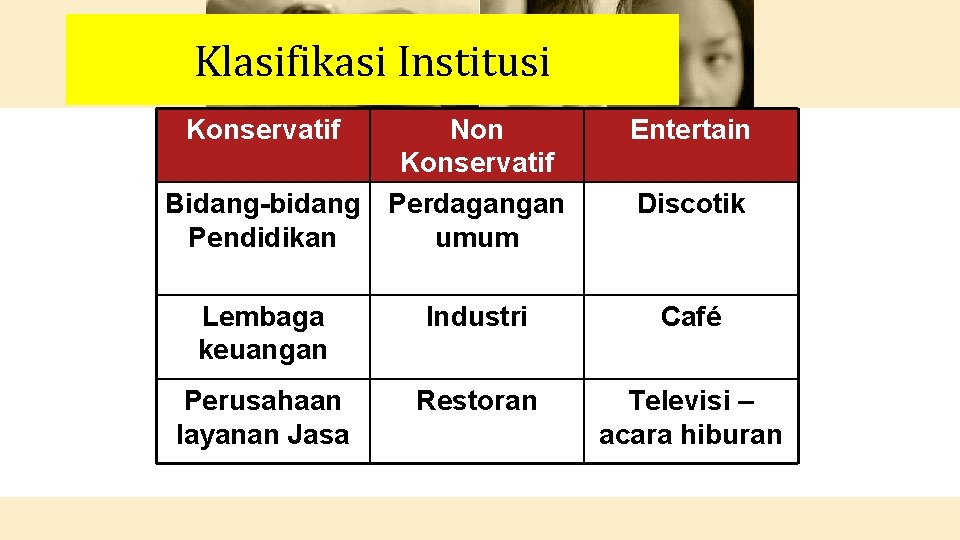 Klasifikasi Institusi

| Konservatif | Non Konservatif | Entertain |
|---|---|---|
| Bidang-bidang Pendidikan | Perdagangan umum | Discotik |
| Lembaga keuangan | Industri | Café |
| Perusahaan layanan Jasa | Restoran | Televisi – acara hiburan |